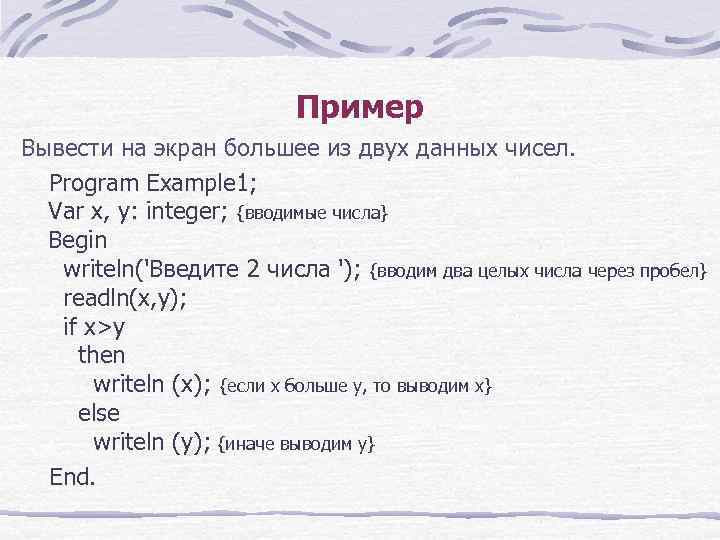 Пример

Вывести на экран большее из двух данных чисел.

Program Example1;
Var x, y: integer; {вводимые числа}
Begin
writeln('Введите 2 числа '); {вводим два целых числа через пробел}
readln(x,y);
if x>y
then
writeln (x); {если x больше y, то выводим x}
else
writeln (y); {иначе выводим y}
End.